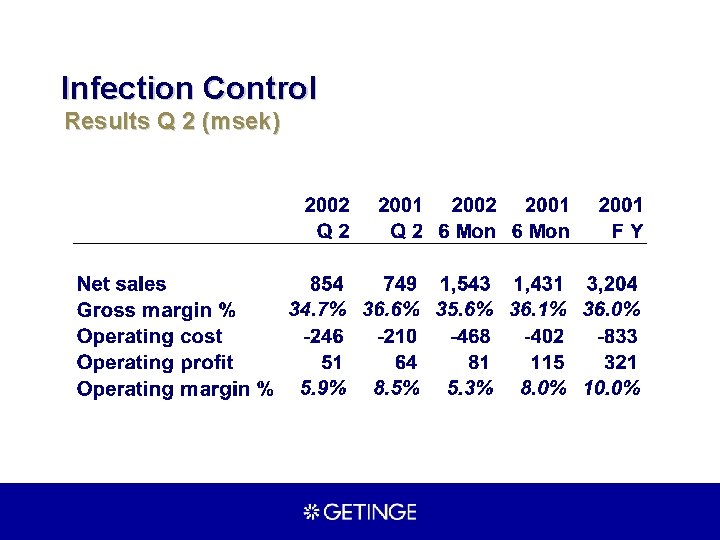 Infection Control
Results Q 2 (msek)

| | 2002 Q 2 | 2001 Q 2 | 2002 6 Mon | 2001 6 Mon | 2001 F Y |
|---|---|---|---|---|---|
| Net sales | 854 | 749 | 1,543 | 1,431 | 3,204 |
| Gross margin % | 34.7% | 36.6% | 35.6% | 36.1% | 36.0% |
| Operating cost | -246 | -210 | -468 | -402 | -833 |
| Operating profit | 51 | 64 | 81 | 115 | 321 |
| Operating margin % | 5.9% | 8.5% | 5.3% | 8.0% | 10.0% |

GETINGE